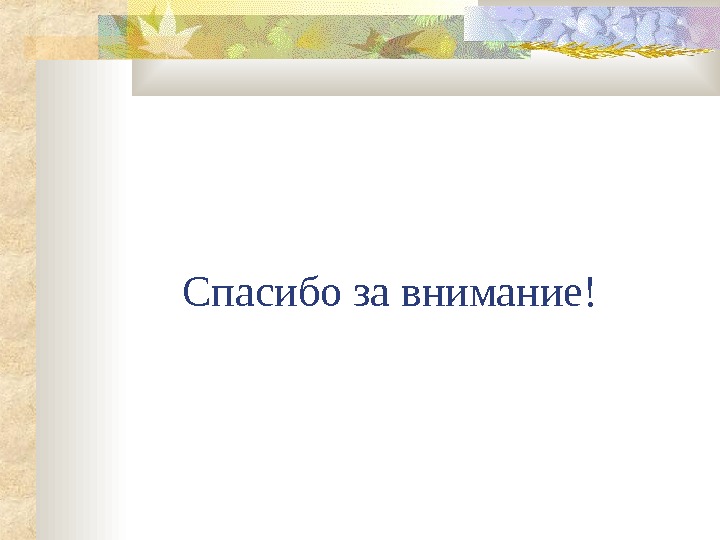 Спасибо за внимание!